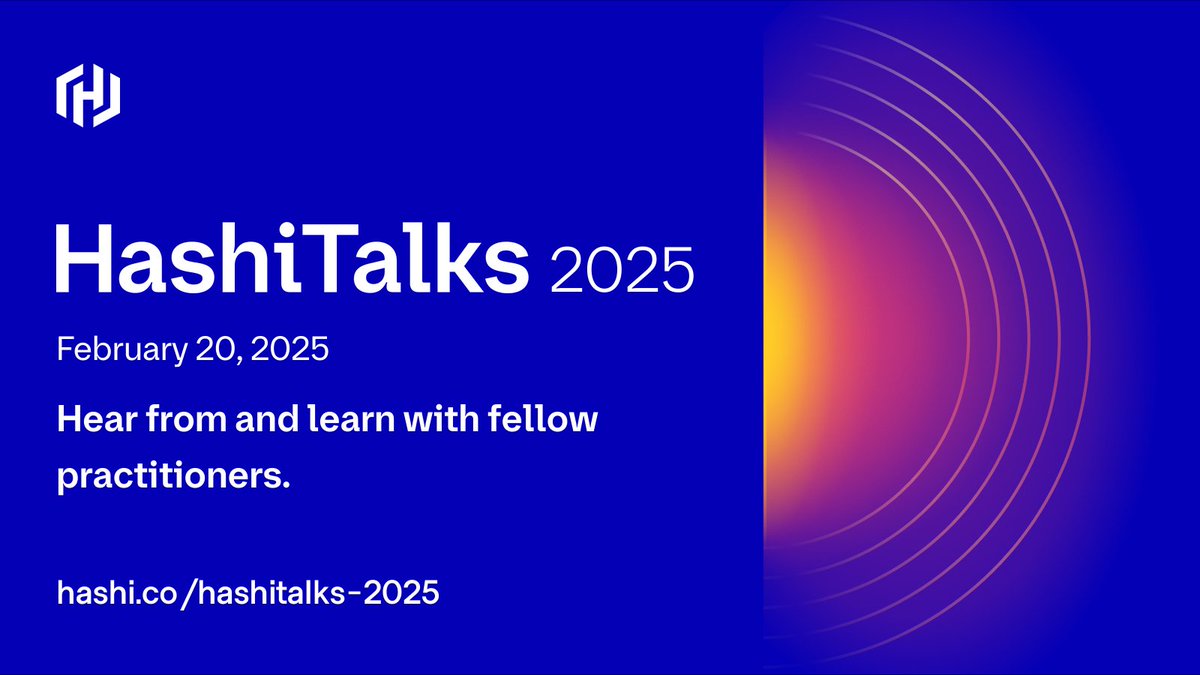 HashiTalks 2025

February 20, 2025

Hear from and learn with fellow practitioners.

hashi.co/hashitalks-2025